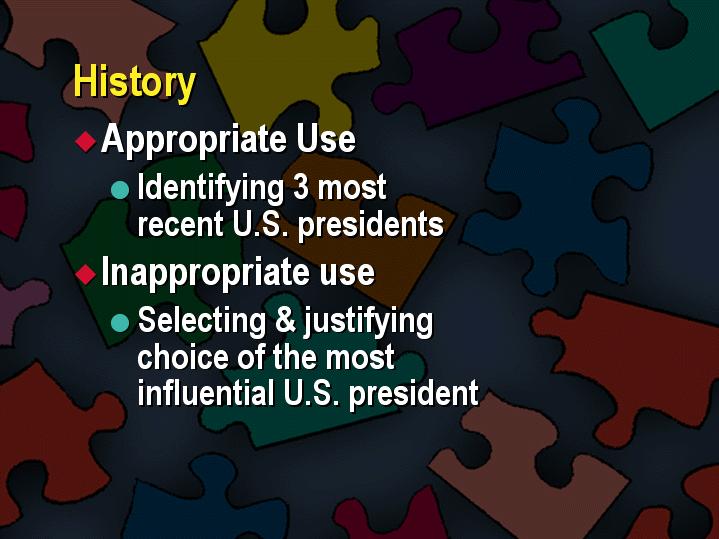 History

Appropriate Use

Identifying 3 most recent U.S. presidents

Inappropriate use

Selecting & justifying choice of the most influential U.S. president